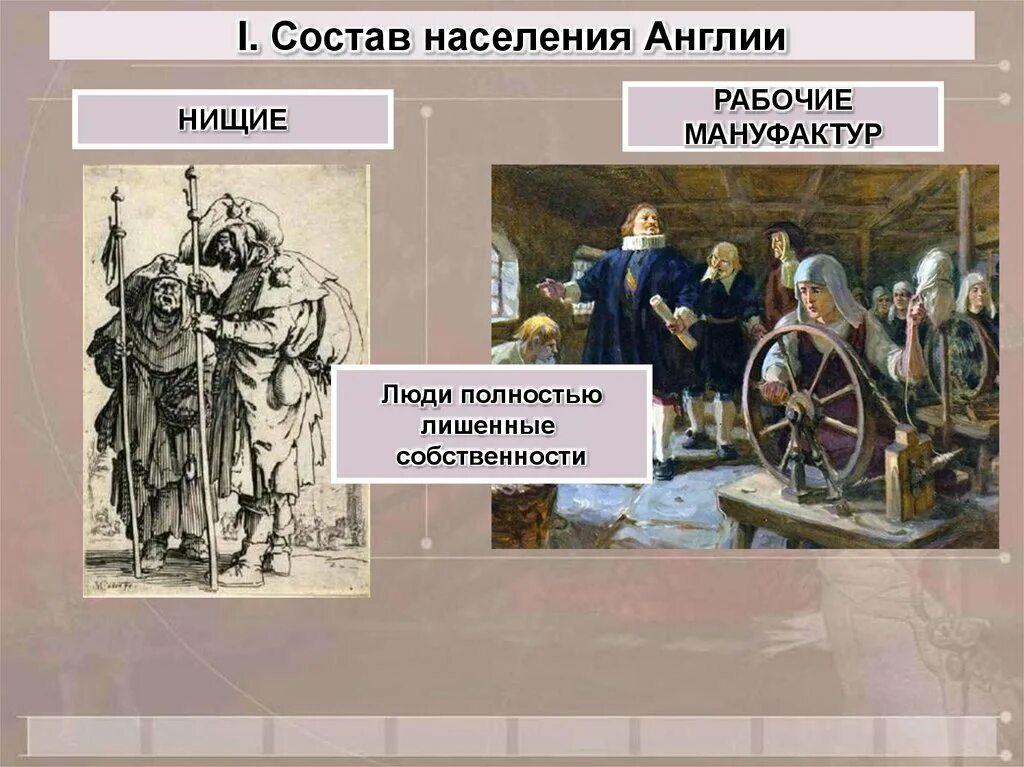 I. Состав населения Англии

НИЩИЕ

РАБОЧИЕ МАНУФАКТУР

Люди полностью лишенные собственности